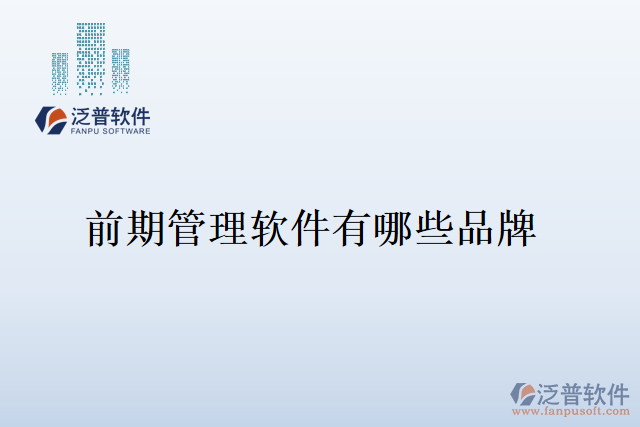 泛普软件
FANPU SOFTWARE

前期管理软件有哪些品牌

泛普软件
www.fanpusoft.com